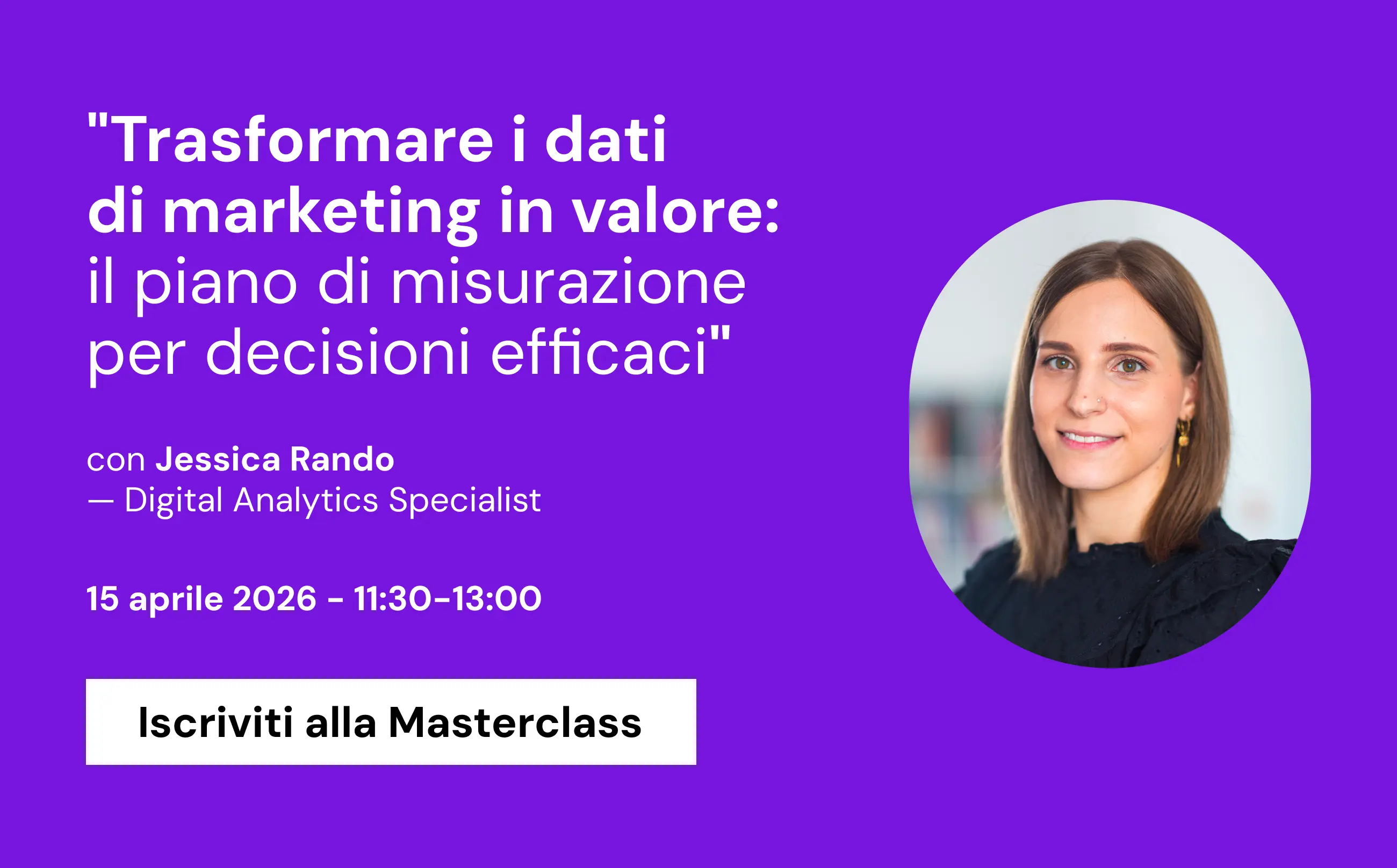 "Trasformare i dati di marketing in valore: il piano di misurazione per decisioni efficaci"

con Jessica Rando
— Digital Analytics Specialist

15 aprile 2026 - 11:30-13:00

Iscriviti alla Masterclass